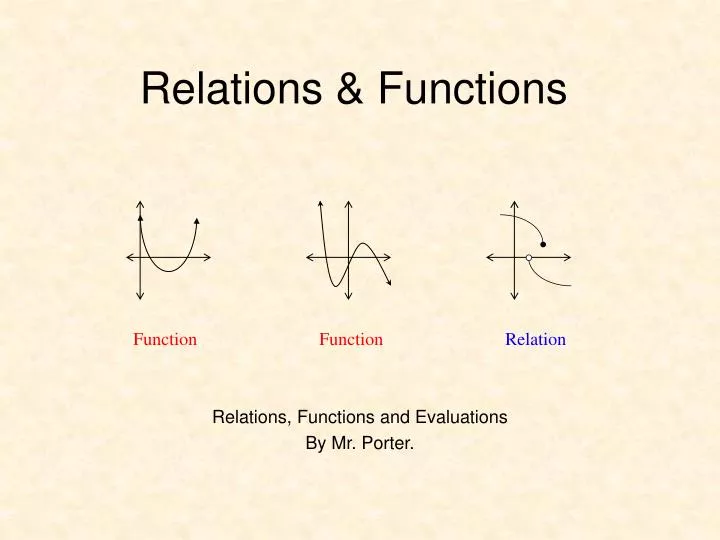 Relations & Functions

Function

Function

Relation

Relations, Functions and Evaluations
By Mr. Porter.